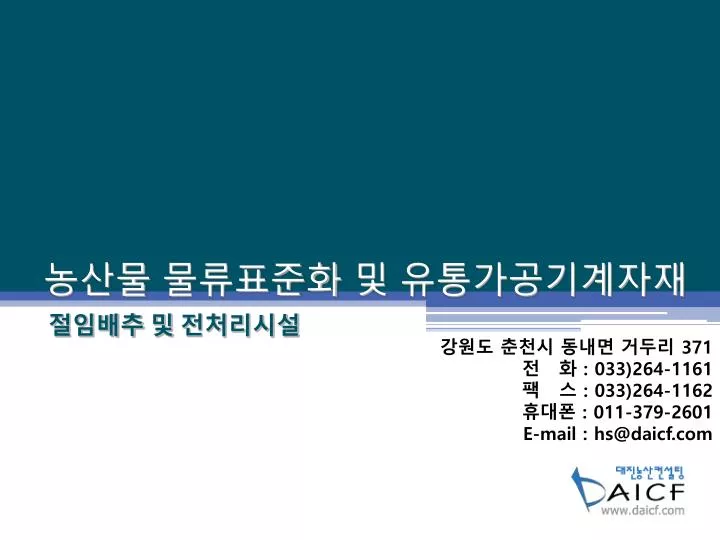 농산물 물류표준화 및 유통가공기계자재

절임배추 및 전처리시설

강원도 춘천시 동내면 거두리 371
전 화 : 033)264-1161
팩 스 : 033)264-1162
휴대폰 : 011-379-2601
E-mail : hs@daicf.com

대진농산컨설팅
DAICF
www.daicf.com